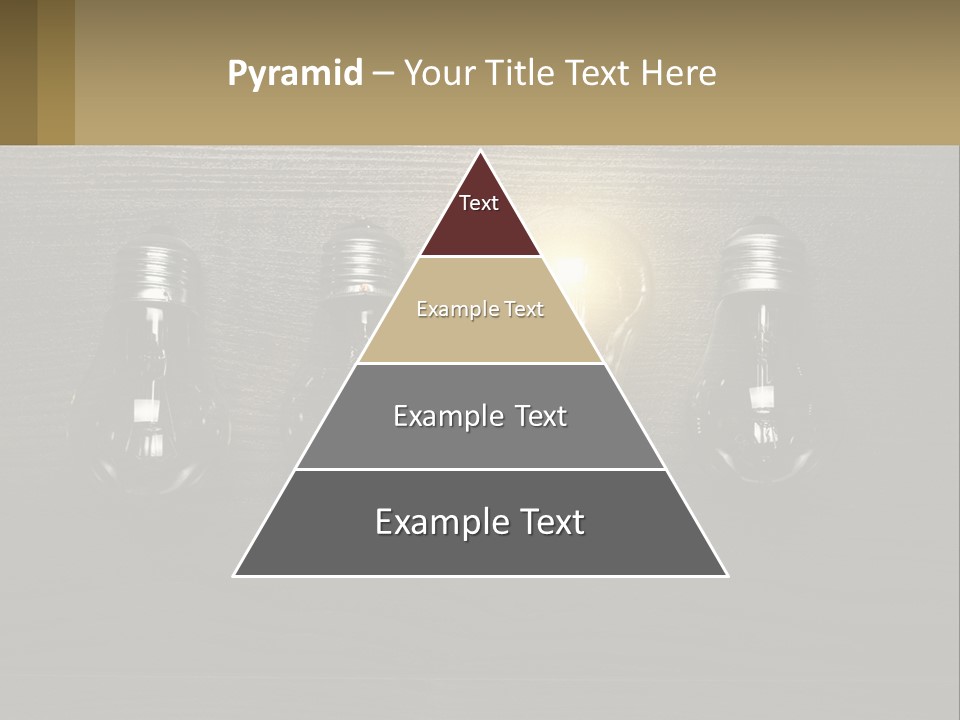 Pyramid – Your Title Text Here

Text

Example Text

Example Text

Example Text